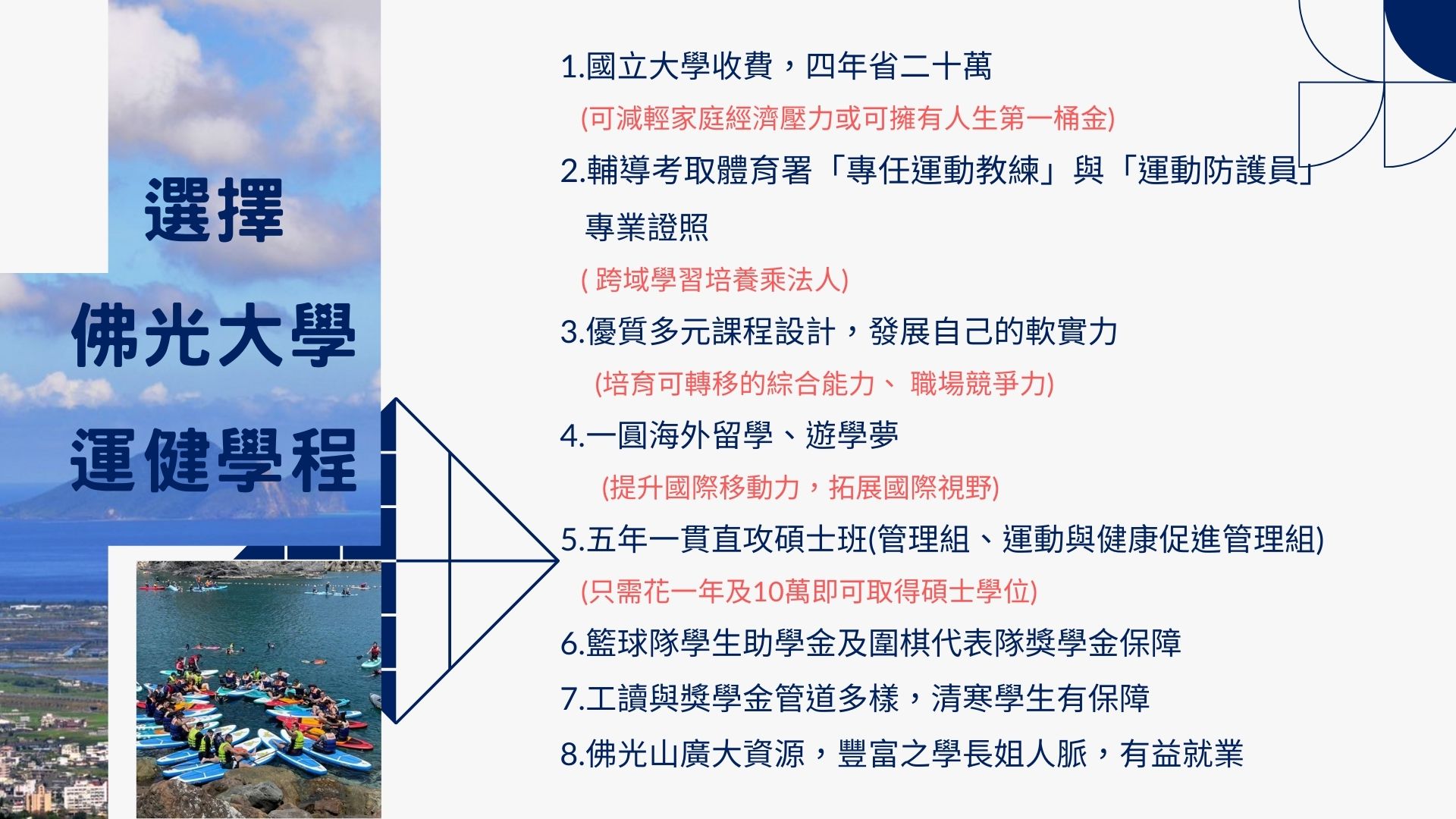 選擇
佛光大學
運健學程

1.國立大學收費，四年省二十萬
(可減輕家庭經濟壓力或可擁有人生第一桶金)
2.輔導考取體育署「專任運動教練」與「運動防護員」專業證照
( 跨域學習培養乘法人)
3.優質多元課程設計，發展自己的軟實力
(培育可轉移的綜合能力、 職場競爭力)
4.一圓海外留學、遊學夢
(提升國際移動力，拓展國際視野)
5.五年一貫直攻碩士班(管理組、運動與健康促進管理組)
(只需花一年及10萬即可取得碩士學位)
6.籃球隊學生助學金及圍棋代表隊獎學金保障
7.工讀與獎學金管道多樣，清寒學生有保障
8.佛光山廣大資源，豐富之學長姐人脈，有益就業